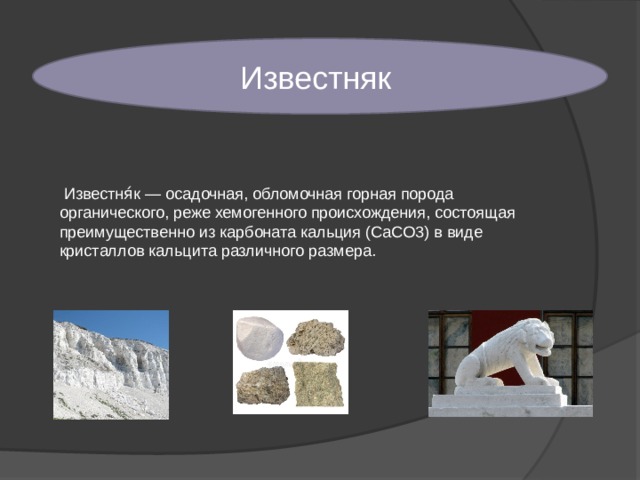 Известняк

Известня́к — осадочная, обломочная горная порода органического, реже хемогенного происхождения, состоящая преимущественно из карбоната кальция (CaCO3) в виде кристаллов кальцита различного размера.